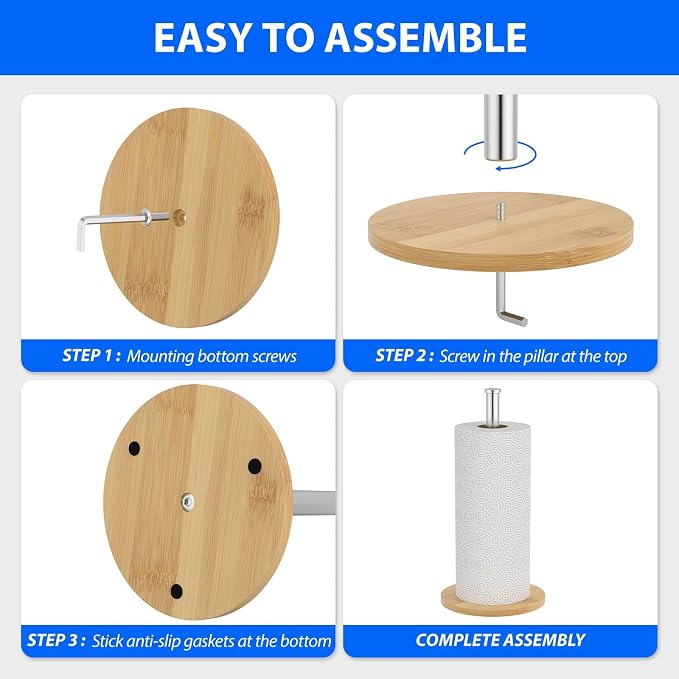 EASY TO ASSEMBLE

STEP 1 : Mounting bottom screws

STEP 2 : Screw in the pillar at the top

STEP 3 : Stick anti-slip gaskets at the bottom

COMPLETE ASSEMBLY